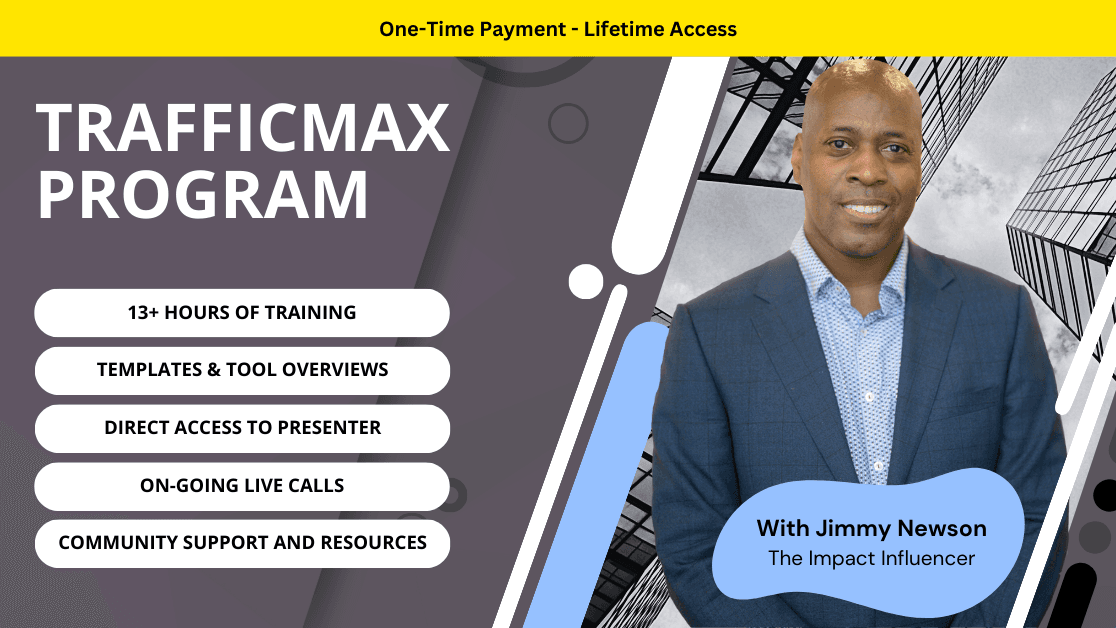 One-Time Payment - Lifetime Access

TRAFFICMAX PROGRAM

13+ HOURS OF TRAINING

TEMPLATES & TOOL OVERVIEWS

DIRECT ACCESS TO PRESENTER

ON-GOING LIVE CALLS

COMMUNITY SUPPORT AND RESOURCES

With Jimmy Newson
The Impact Influencer